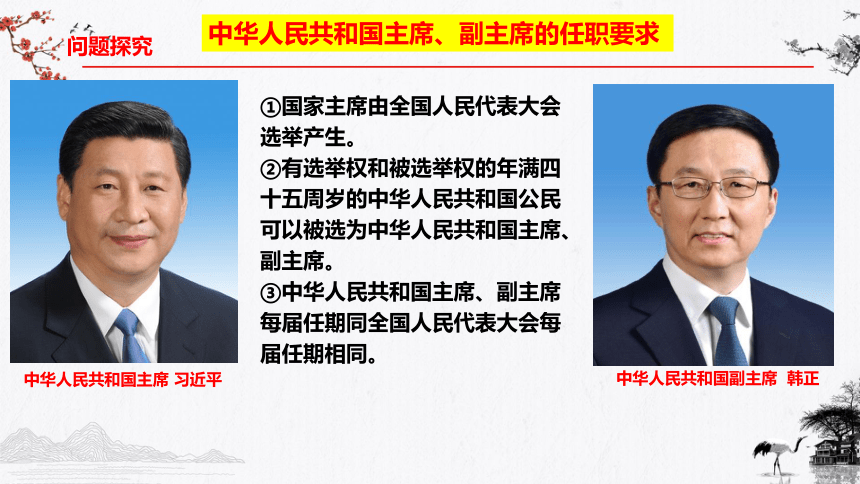 问题探究

中华人民共和国主席、副主席的任职要求

①国家主席由全国人民代表大会选举产生。
②有选举权和被选举权的年满四十五周岁的中华人民共和国公民可以被选为中华人民共和国主席、副主席。
③中华人民共和国主席、副主席每届任期同全国人民代表大会每届任期相同。

中华人民共和国主席 习近平

中华人民共和国副主席 韩正